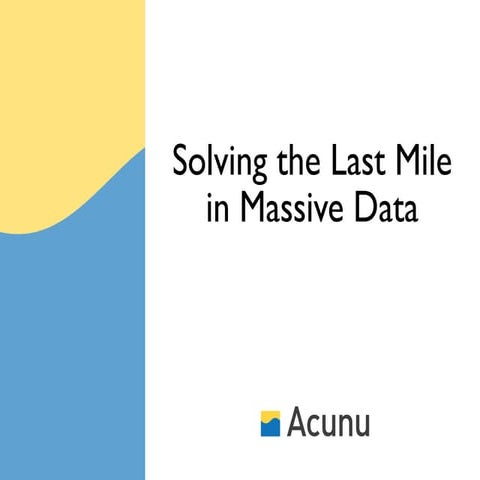 Solving the Last Mile in Massive Data

Acunu